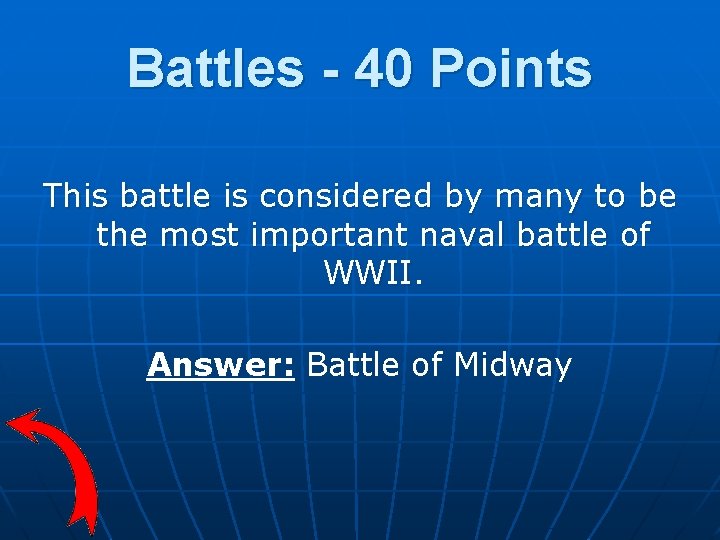 Battles - 40 Points

This battle is considered by many to be the most important naval battle of WWII.

Answer: Battle of Midway